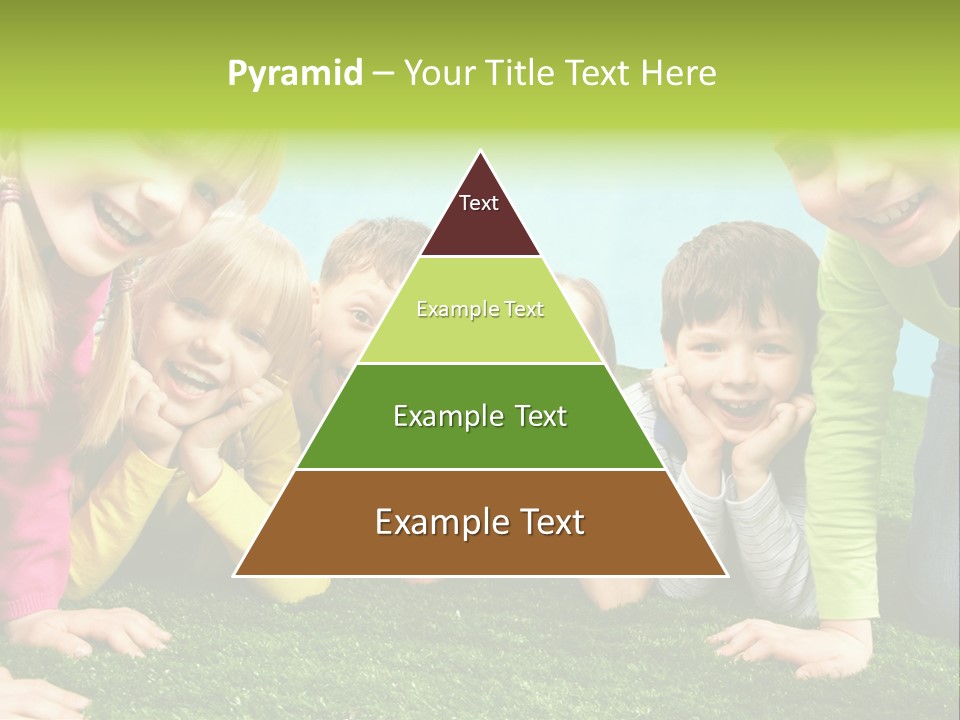 Pyramid – Your Title Text Here

Text

Example Text

Example Text

Example Text